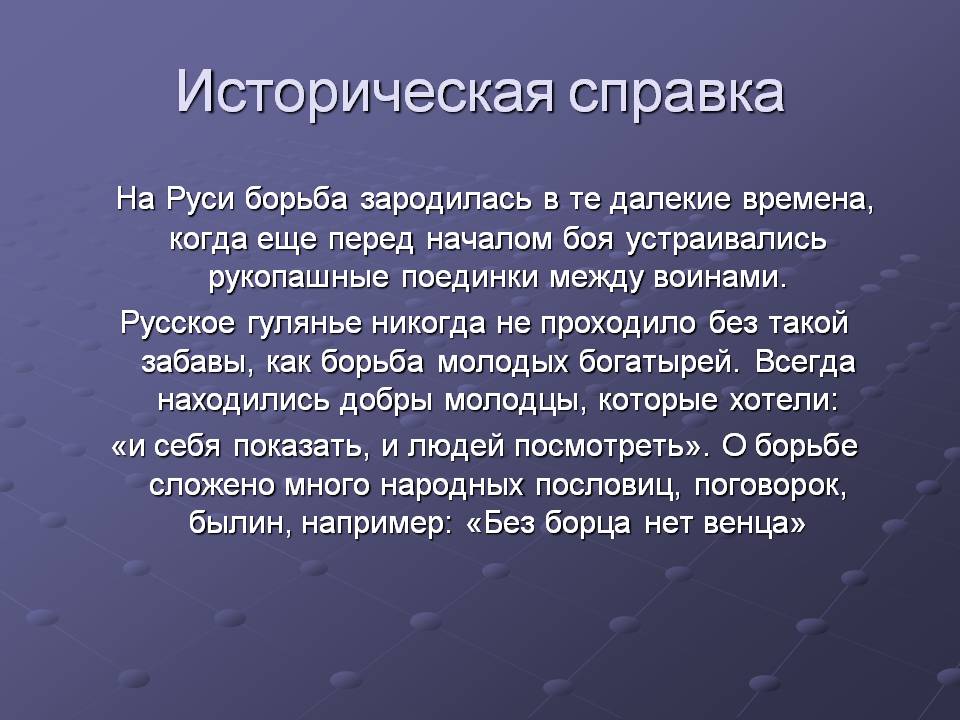 Историческая справка

На Руси борьба зародилась в те далекие времена, когда еще перед началом боя устраивались рукопашные поединки между воинами.

Русское гулянье никогда не проходило без такой забавы, как борьба молодых богатырей. Всегда находились добры молодцы, которые хотели:

«и себя показать, и людей посмотреть». О борьбе сложено много народных пословиц, поговорок, былин, например: «Без борца нет венца»